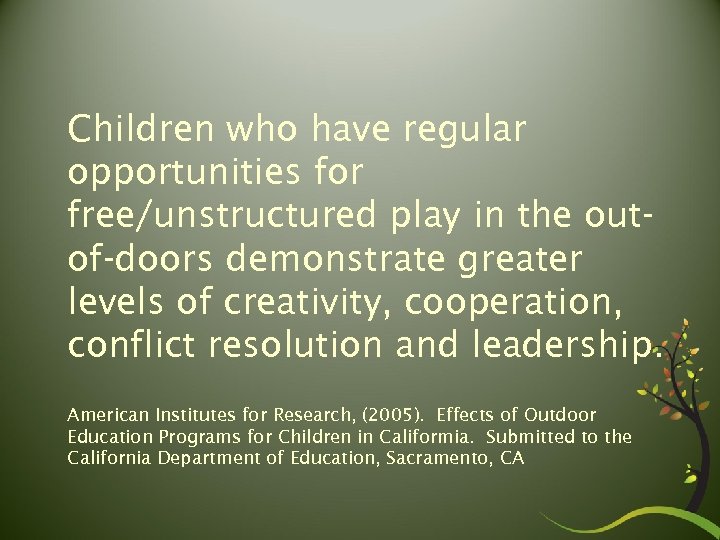 Children who have regular opportunities for free/unstructured play in the out-of-doors demonstrate greater levels of creativity, cooperation, conflict resolution and leadership.

American Institutes for Research, (2005). Effects of Outdoor Education Programs for Children in Califormia. Submitted to the California Department of Education, Sacramento, CA